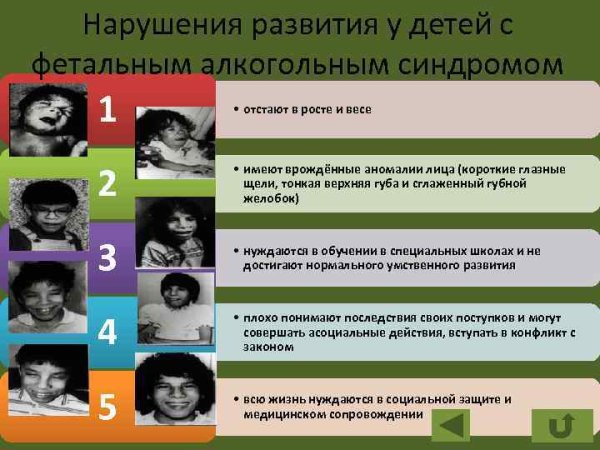 Нарушения развития у детей с фетальным алкогольным синдромом

1

• отстают в росте и весе

2

• имеют врождённые аномалии лица (короткие глазные щели, тонкая верхняя губа и сглаженный губной желобок)

3

• нуждаются в обучении в специальных школах и не достигают нормального умственного развития

4

• плохо понимают последствия своих поступков и могут совершать асоциальные действия, вступать в конфликт с законом

5

• всю жизнь нуждаются в социальной защите и медицинском сопровождении